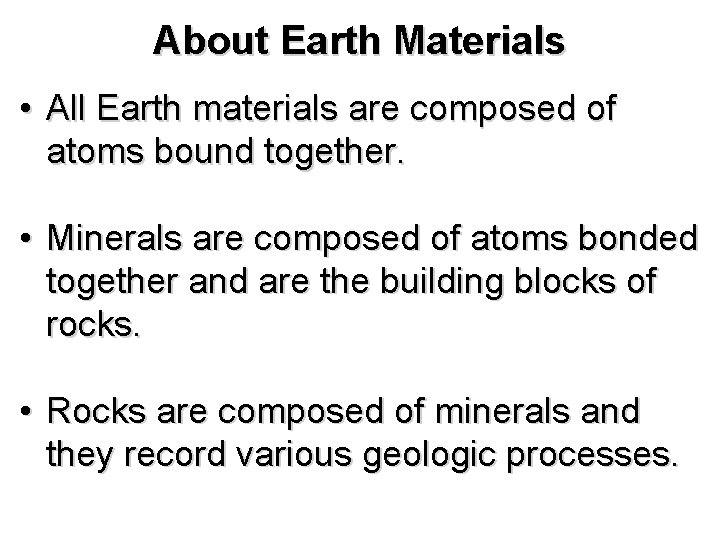 About Earth Materials

• All Earth materials are composed of atoms bound together.

• Minerals are composed of atoms bonded together and are the building blocks of rocks.

• Rocks are composed of minerals and they record various geologic processes.